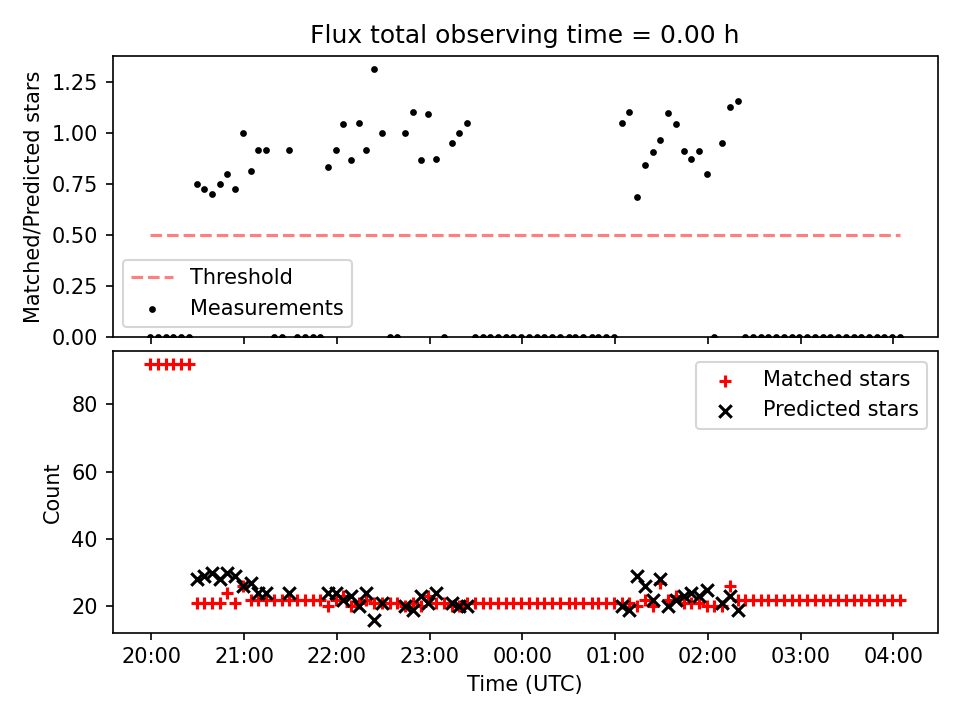 Flux total observing time = 0.00 h

Matched/Predicted stars

1.25
1.00
0.75
0.50
0.25
0.00

Threshold
Measurements

Count

80
60
40
20

Matched stars
Predicted stars

20:00
21:00
22:00
23:00
00:00
01:00
02:00
03:00
04:00

Time (UTC)